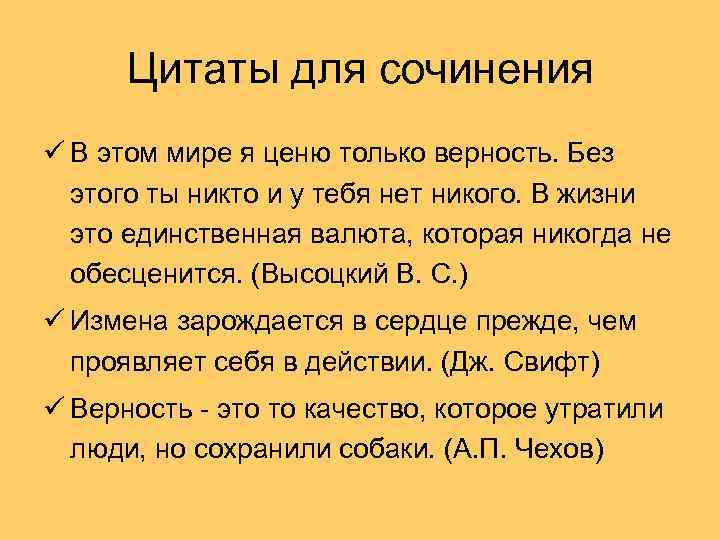 Цитаты для сочинения

✓ В этом мире я ценю только верность. Без этого ты никто и у тебя нет никого. В жизни это единственная валюта, которая никогда не обесценится. (Высоцкий В. С.)

✓ Измена зарождается в сердце прежде, чем проявляет себя в действии. (Дж. Свифт)

✓ Верность - это то качество, которое утратили люди, но сохранили собаки. (А.П. Чехов)